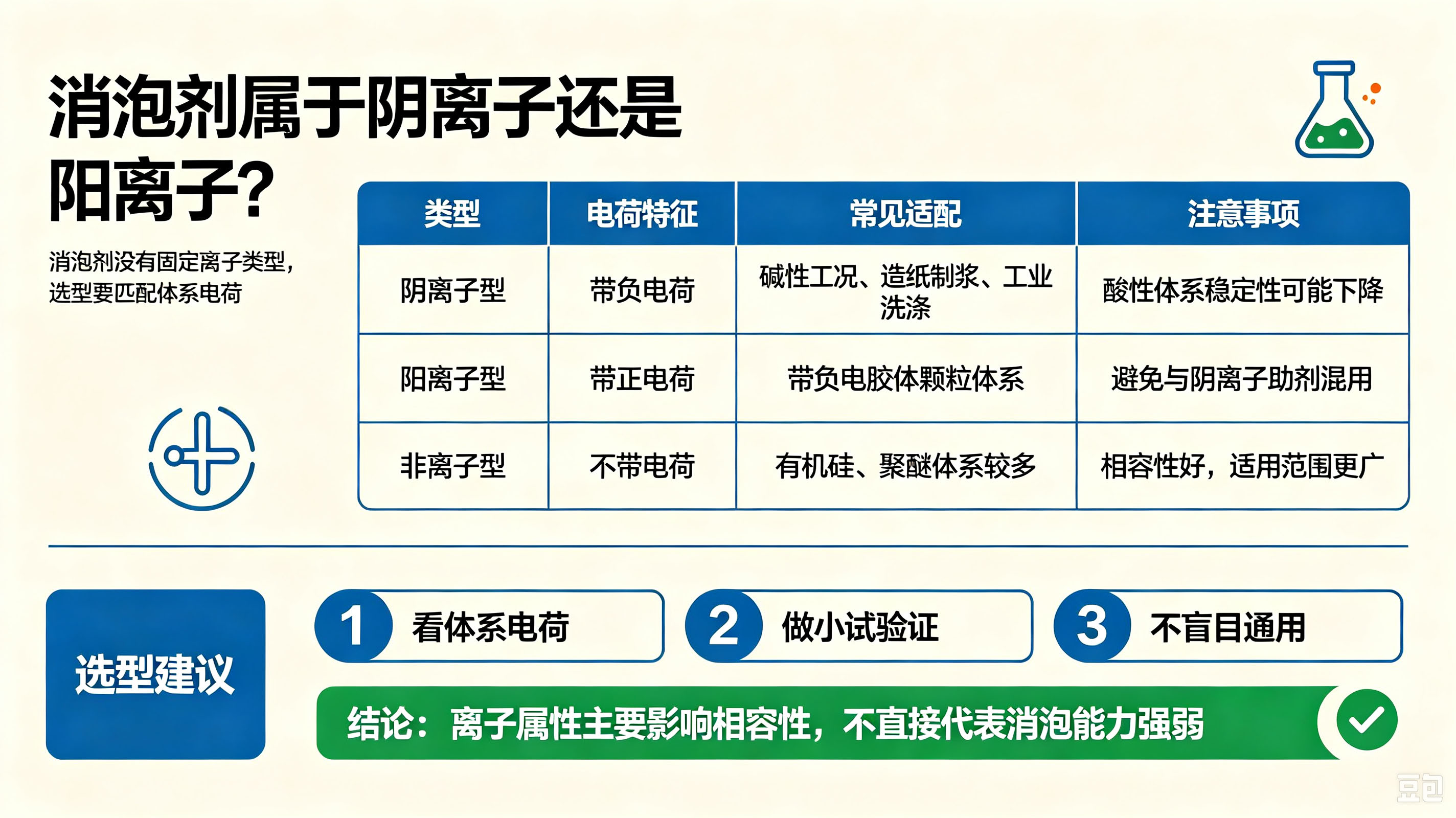 消泡剂属于阴离子还是阳离子?

消泡剂没有固定离子类型，选型要匹配体系电荷

| 类型 | 电荷特征 | 常见适配 | 注意事项 |
|---|---|---|---|
| 阴离子型 | 带负电荷 | 碱性工况、造纸制浆、工业洗涤 | 酸性体系稳定性可能下降 |
| 阳离子型 | 带正电荷 | 带负电胶体颗粒体系 | 避免与阴离子助剂混用 |
| 非离子型 | 不带电荷 | 有机硅、聚醚体系较多 | 相容性好，适用范围更广 |

选型建议

1 看体系电荷

2 做小试验证

3 不盲目通用

结论：离子属性主要影响相容性，不直接代表消泡能力强弱

豆包